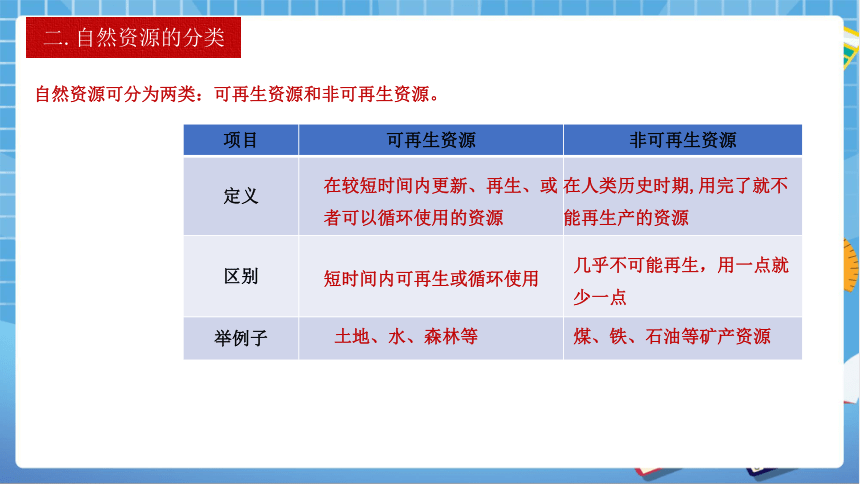 二. 自然资源的分类

自然资源可分为两类：可再生资源和非可再生资源。

| 项目 | 可再生资源 | 非可再生资源 |
|---|---|---|
| 定义 | 在较短时间内更新、再生、或者可以循环使用的资源 | 在人类历史时期,用完了就不能再生产的资源 |
| 区别 | 短时间内可再生或循环使用 | 几乎不可能再生，用一点就少一点 |
| 举例子 | 土地、水、森林等 | 煤、铁、石油等矿产资源 |